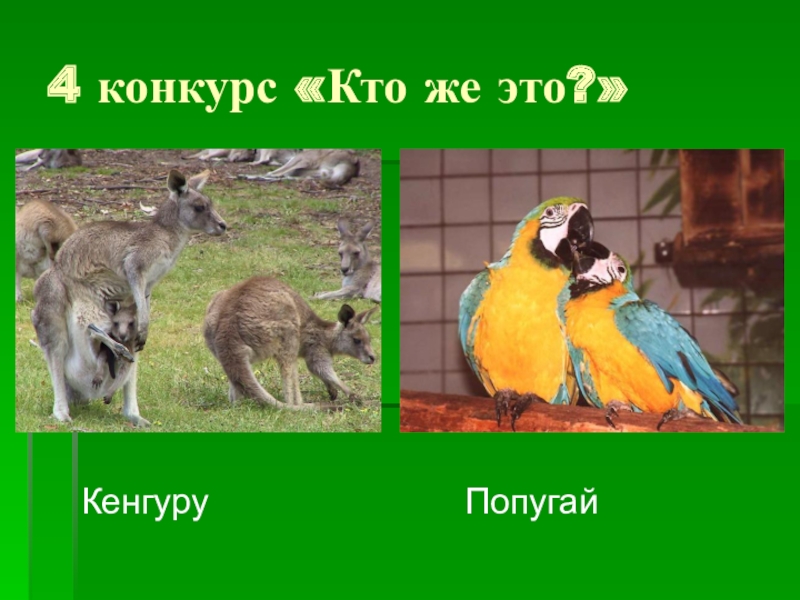 4 конкурс «Кто же это?»

Кенгуру

Попугай